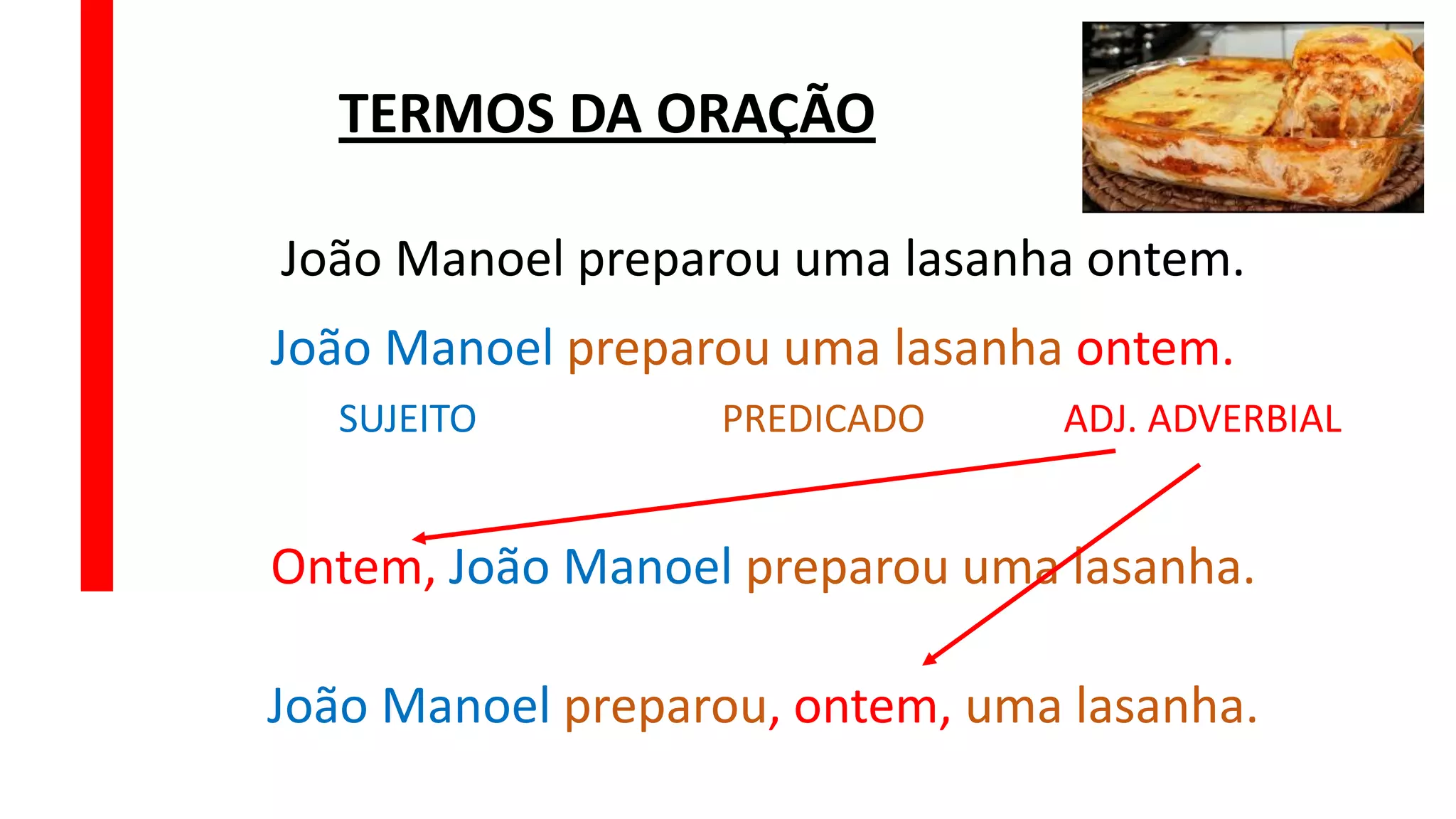 TERMOS DA ORAÇÃO

João Manoel preparou uma lasanha ontem.

João Manoel preparou uma lasanha ontem.

SUJEITO PREDICADO ADJ. ADVERBIAL

Ontem, João Manoel preparou uma lasanha.

João Manoel preparou, ontem, uma lasanha.